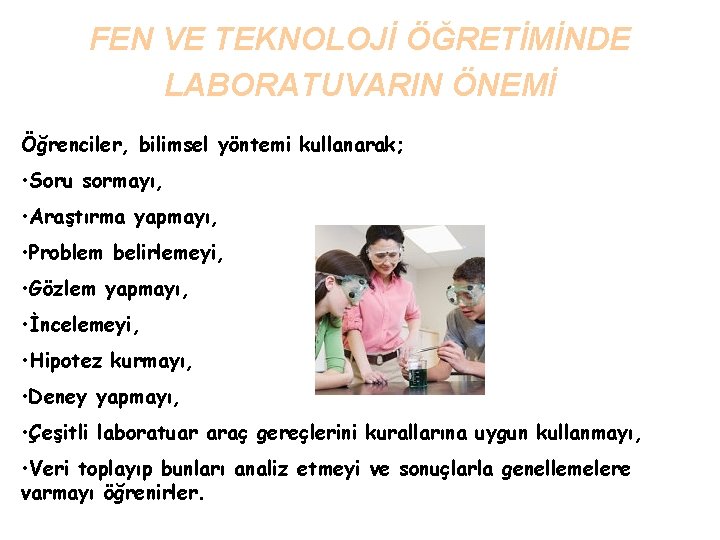 FEN VE TEKNOLOJİ ÖĞRETİMİNDE LABORATUVARIN ÖNEMİ

Öğrenciler, bilimsel yöntemi kullanarak;

•Soru sormayı,

•Araştırma yapmayı,

•Problem belirlemeyi,

•Gözlem yapmayı,

•İncelemeyi,

•Hipotez kurmayı,

•Deney yapmayı,

•Çeşitli laboratuar araç gereçlerini kurallarına uygun kullanmayı,

•Veri toplayıp bunları analiz etmeyi ve sonuçlarla genellemelere varmayı öğrenirler.